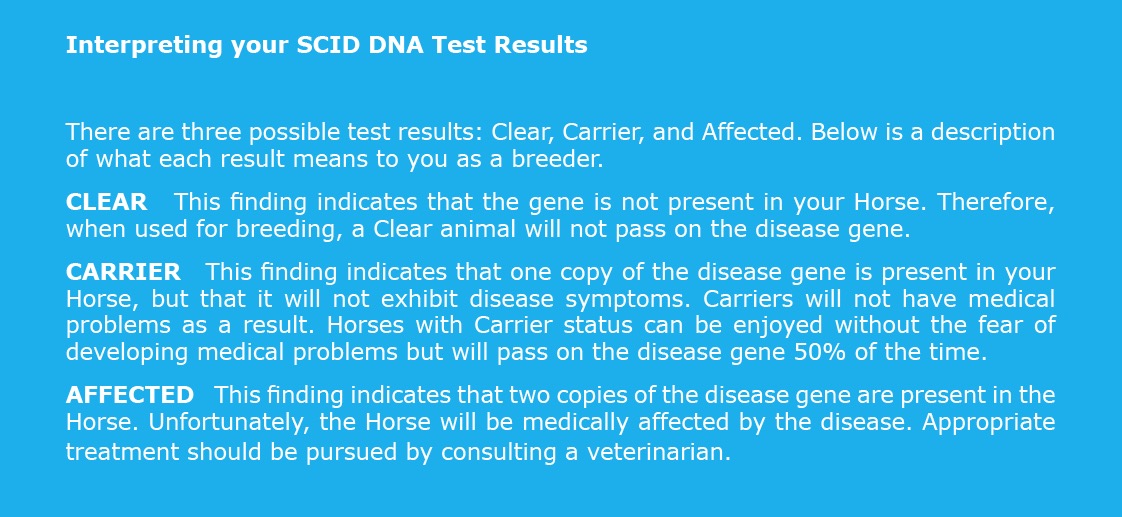 Interpreting your SCID DNA Test Results

There are three possible test results: Clear, Carrier, and Affected. Below is a description of what each result means to you as a breeder.

CLEAR This finding indicates that the gene is not present in your Horse. Therefore, when used for breeding, a Clear animal will not pass on the disease gene.

CARRIER This finding indicates that one copy of the disease gene is present in your Horse, but that it will not exhibit disease symptoms. Carriers will not have medical problems as a result. Horses with Carrier status can be enjoyed without the fear of developing medical problems but will pass on the disease gene 50% of the time.

AFFECTED This finding indicates that two copies of the disease gene are present in the Horse. Unfortunately, the Horse will be medically affected by the disease. Appropriate treatment should be pursued by consulting a veterinarian.